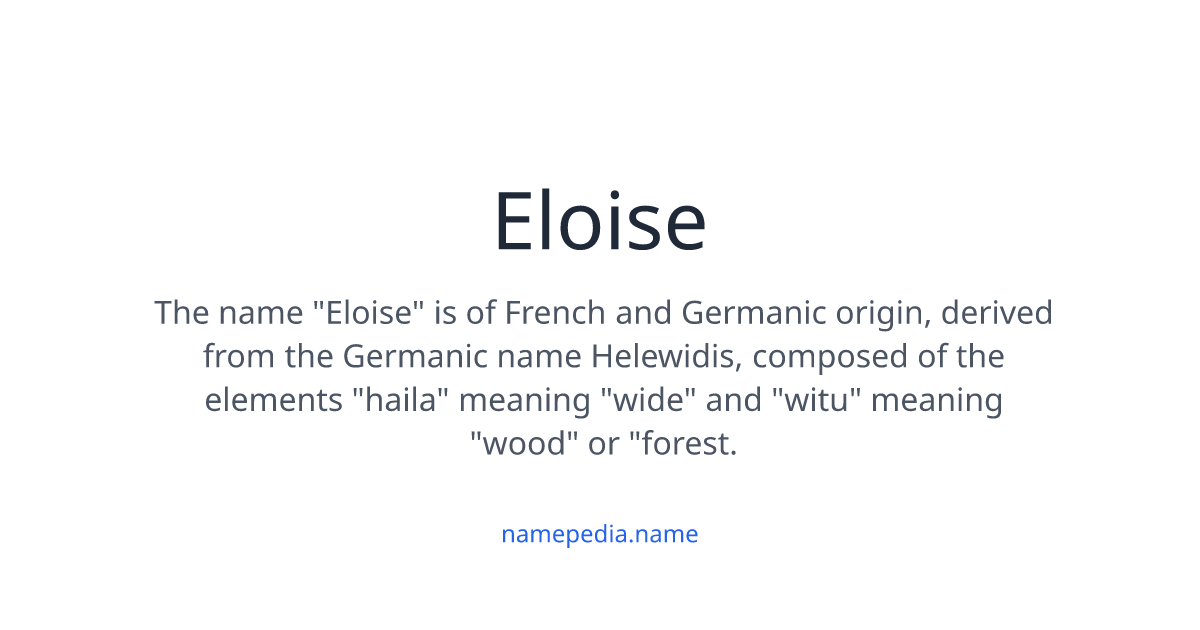 Eloise

The name "Eloise" is of French and Germanic origin, derived from the Germanic name Helewidis, composed of the elements "haila" meaning "wide" and "witu" meaning "wood" or "forest.

namepedia.name